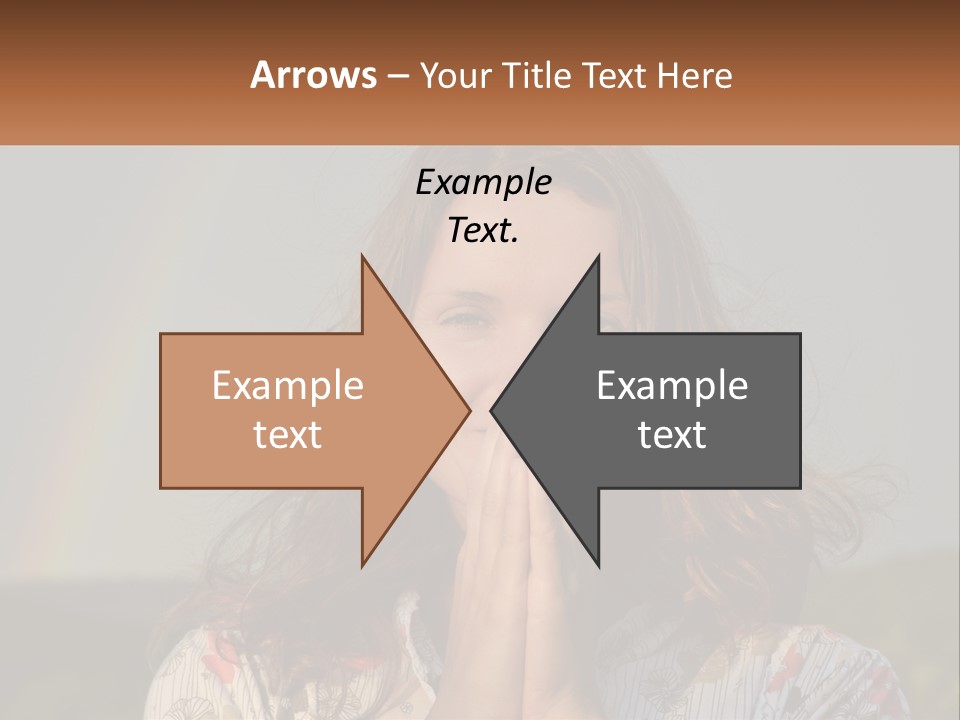 Arrows – Your Title Text Here

Example Text.

Example text

Example text